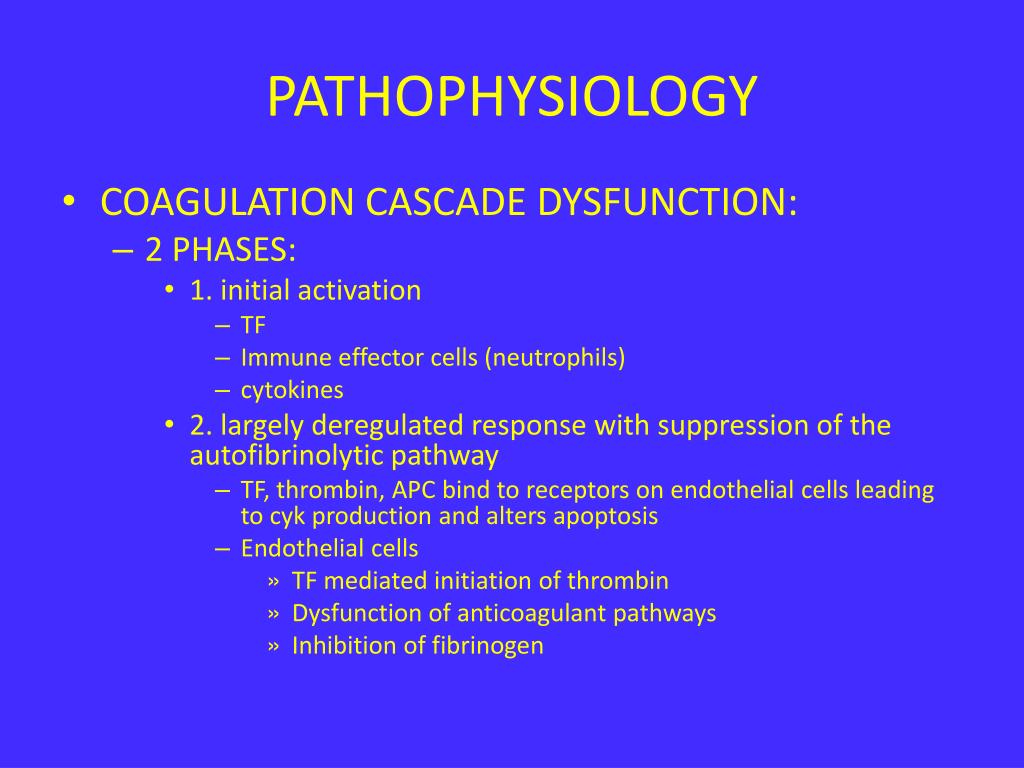 PATHOPHYSIOLOGY

• COAGULATION CASCADE DYSFUNCTION:
– 2 PHASES:
• 1. initial activation
– TF
– Immune effector cells (neutrophils)
– cytokines
• 2. largely deregulated response with suppression of the autofibrinolytic pathway
– TF, thrombin, APC bind to receptors on endothelial cells leading to cyk production and alters apoptosis
– Endothelial cells
» TF mediated initiation of thrombin
» Dysfunction of anticoagulant pathways
» Inhibition of fibrinogen